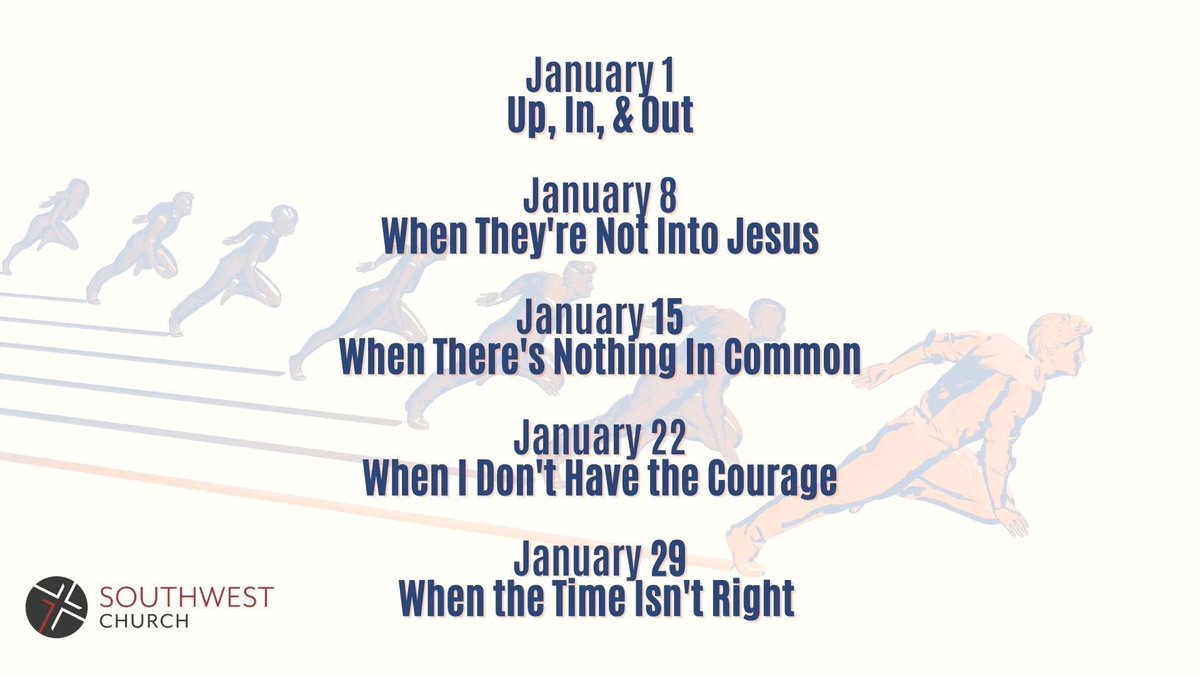 January 1
Up, In, & Out

January 8
When They're Not Into Jesus

January 15
When There's Nothing In Common

January 22
When I Don't Have the Courage

January 29
When the Time Isn't Right

SOUTHWEST
CHURCH